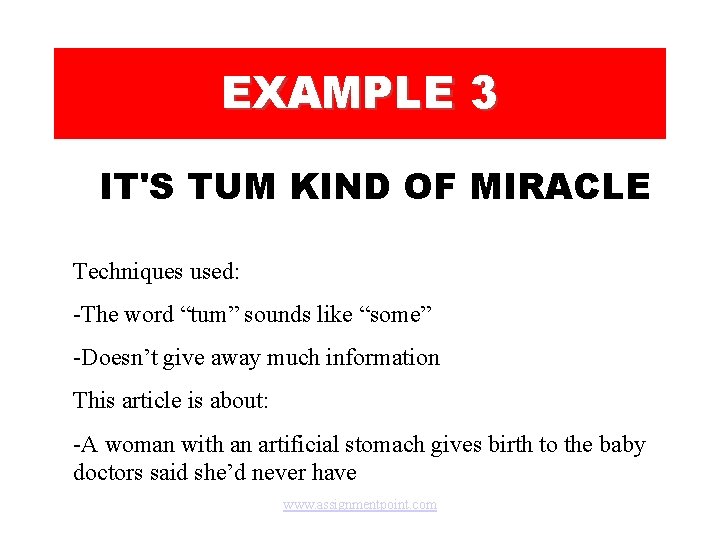 EXAMPLE 3

IT'S TUM KIND OF MIRACLE

Techniques used:

-The word “tum” sounds like “some”

-Doesn’t give away much information

This article is about:

-A woman with an artificial stomach gives birth to the baby doctors said she’d never have

www.assignmentpoint.com